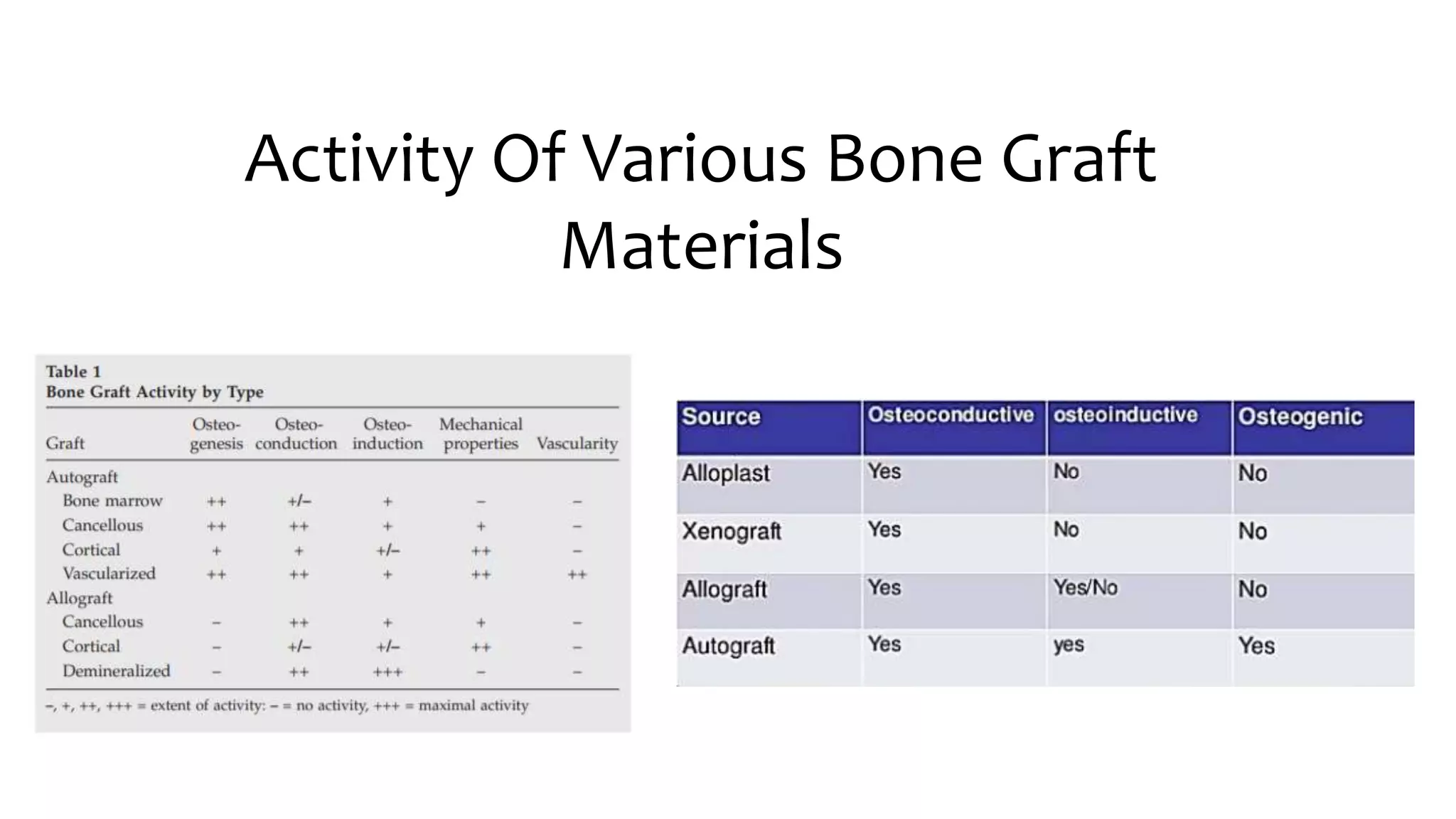 Activity Of Various Bone Graft Materials

Table 1
Bone Graft Activity by Type

| Graft | Osteogenesis | Osteoconduction | Osteoinduction | Mechanical properties | Vascularity |
|---|---|---|---|---|---|
| Autograft | | | | | |
| Bone marrow | ++ | +/– | + | – | – |
| Cancellous | ++ | ++ | + | + | – |
| Cortical | + | + | +/– | ++ | – |
| Vascularized | ++ | ++ | + | ++ | ++ |
| Allograft | | | | | |
| Cancellous | – | ++ | + | + | – |
| Cortical | – | +/– | +/– | ++ | – |
| Demineralized | – | ++ | +++ | – | – |

–, +, ++, +++ = extent of activity: – = no activity, +++ = maximal activity

| Source | Osteoconductive | osteoinductive | Osteogenic |
|---|---|---|---|
| Alloplast | Yes | No | No |
| Xenograft | Yes | No | No |
| Allograft | Yes | Yes/No | No |
| Autograft | Yes | yes | Yes |